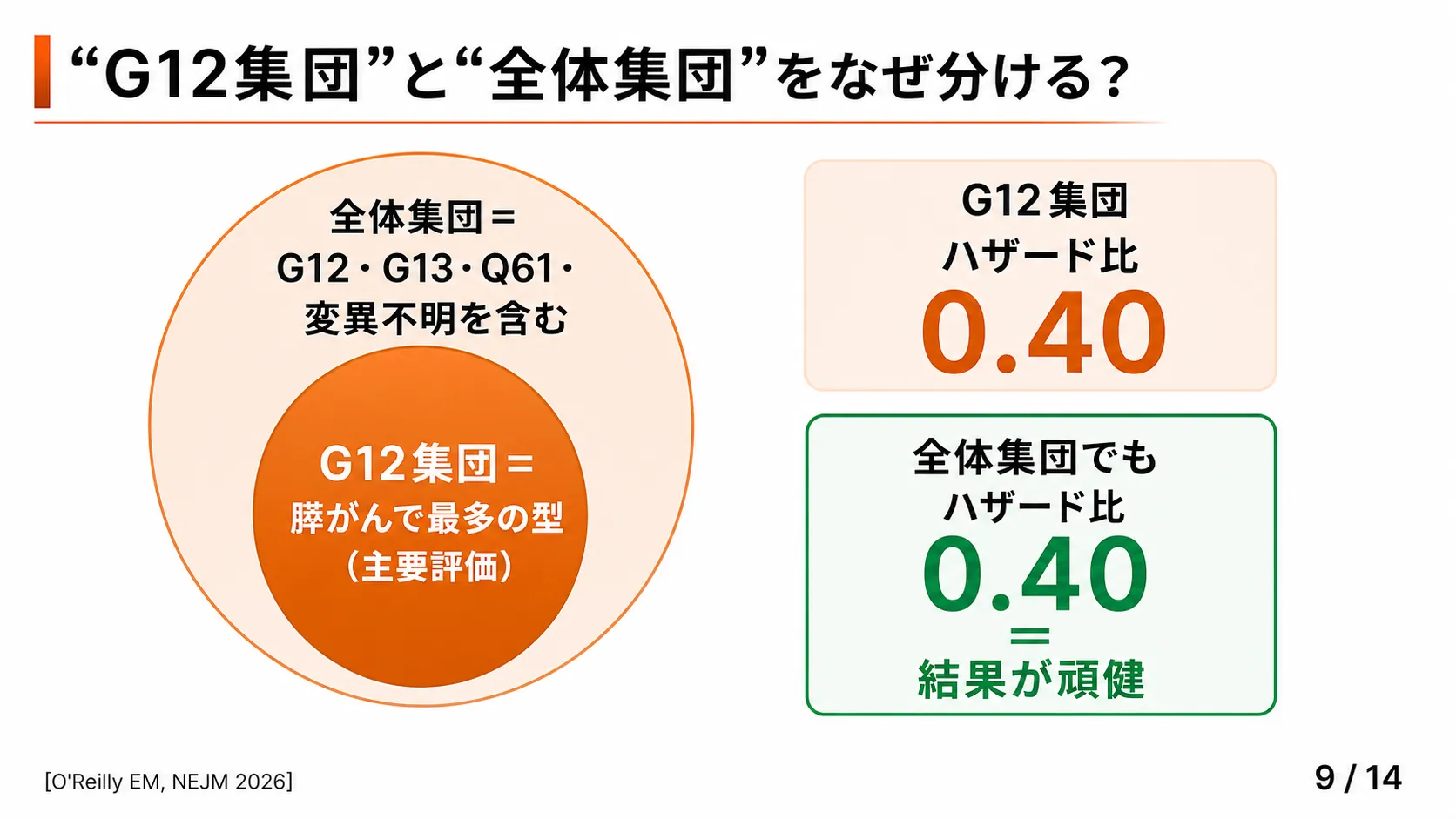 “G12集団”と“全体集団”をなぜ分ける？

全体集団＝
G12・G13・Q61・
変異不明を含む

G12集団＝
膵がんで最多の型
（主要評価）

G12集団
ハザード比
0.40

全体集団でも
ハザード比
0.40
＝
結果が頑健

[O'Reilly EM, NEJM 2026]

9 / 14